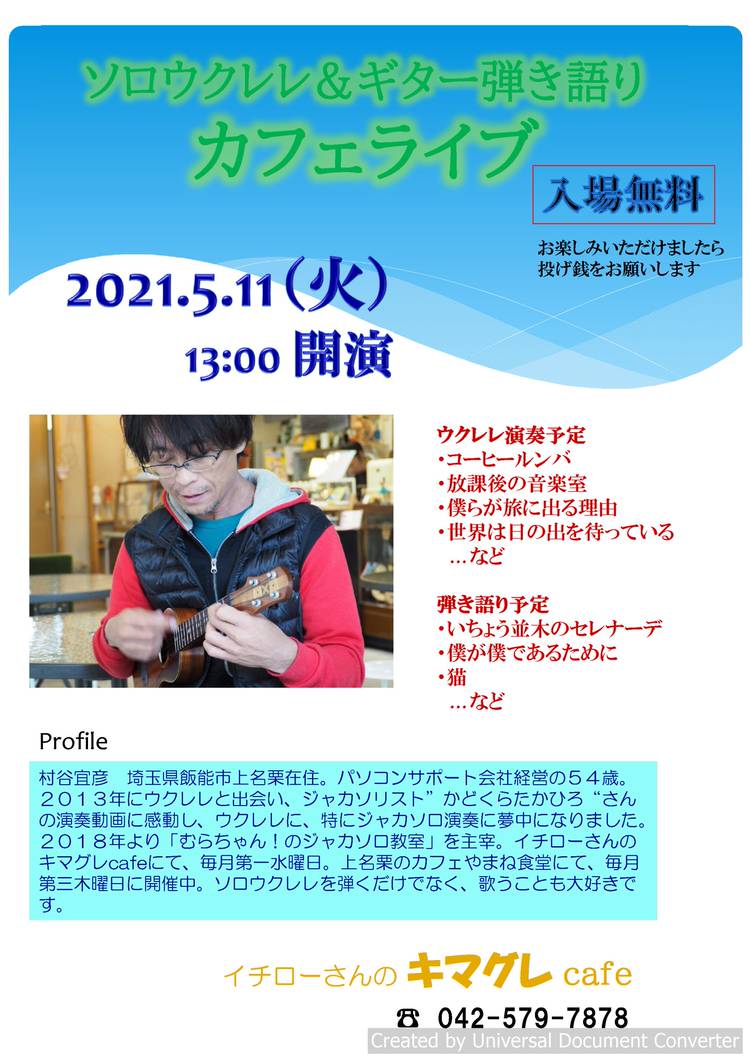 ソロウクレレ＆ギター弾き語り
カフェライブ

入場無料

お楽しみいただけましたら
投げ銭をお願いします

2021.5.11（火）
13:00 開演

ウクレレ演奏予定
・コーヒールンバ
・放課後の音楽室
・僕らが旅に出る理由
・世界は日の出を待っている
…など

弾き語り予定
・いちょう並木のセレナーデ
・僕が僕であるために
・猫
…など

Profile

村谷宜彦　埼玉県飯能市上名栗在住。パソコンサポート会社経営の５４歳。２０１３年にウクレレと出会い、ジャカソリスト”かどくらたかひろ“さんの演奏動画に感動し、ウクレレに、特にジャカソロ演奏に夢中になりました。２０１８年より「むらちゃん！のジャカソロ教室」を主宰。イチローさんのキマグレcafeにて、毎月第一水曜日。上名栗のカフェやまね食堂にて、毎月第三木曜日に開催中。ソロウクレレを弾くだけでなく、歌うことも大好きです。

イチローさんの キマグレ cafe

☎ 042-579-7878

Created by Universal Document Converter